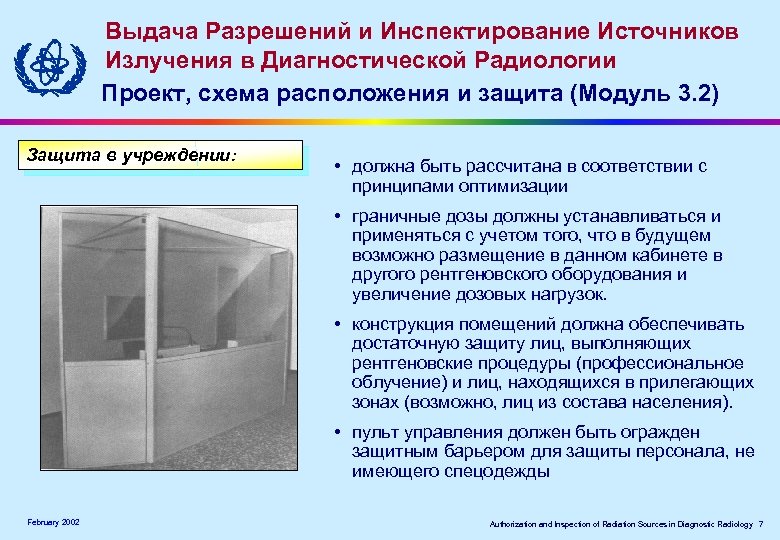 Выдача Разрешений и Инспектирование Источников Излучения в Диагностической Радиологии

Проект, схема расположения и защита (Модуль 3.2)

Защита в учреждении:

• должна быть рассчитана в соответствии с принципами оптимизации

• граничные дозы должны устанавливаться и применяться с учетом того, что в будущем возможно размещение в данном кабинете в другого рентгеновского оборудования и увеличение дозовых нагрузок.

• конструкция помещений должна обеспечивать достаточную защиту лиц, выполняющих рентгеновские процедуры (профессиональное облучение) и лиц, находящихся в прилегающих зонах (возможно, лиц из состава населения).

• пульт управления должен быть огражден защитным барьером для защиты персонала, не имеющего спецодежды

February 2002

Authorization and Inspection of Radiation Sources in Diagnostic Radiology 7